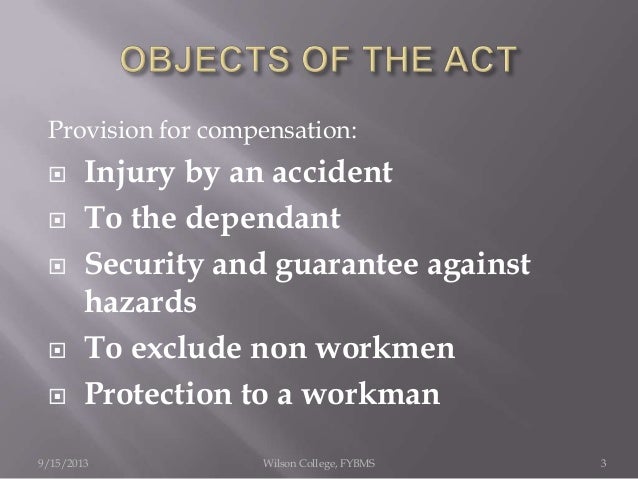 OBJECTS OF THE ACT

Provision for compensation:

- Injury by an accident
- To the dependant
- Security and guarantee against hazards
- To exclude non workmen
- Protection to a workman

9/15/2013 Wilson College, FYBMS 3